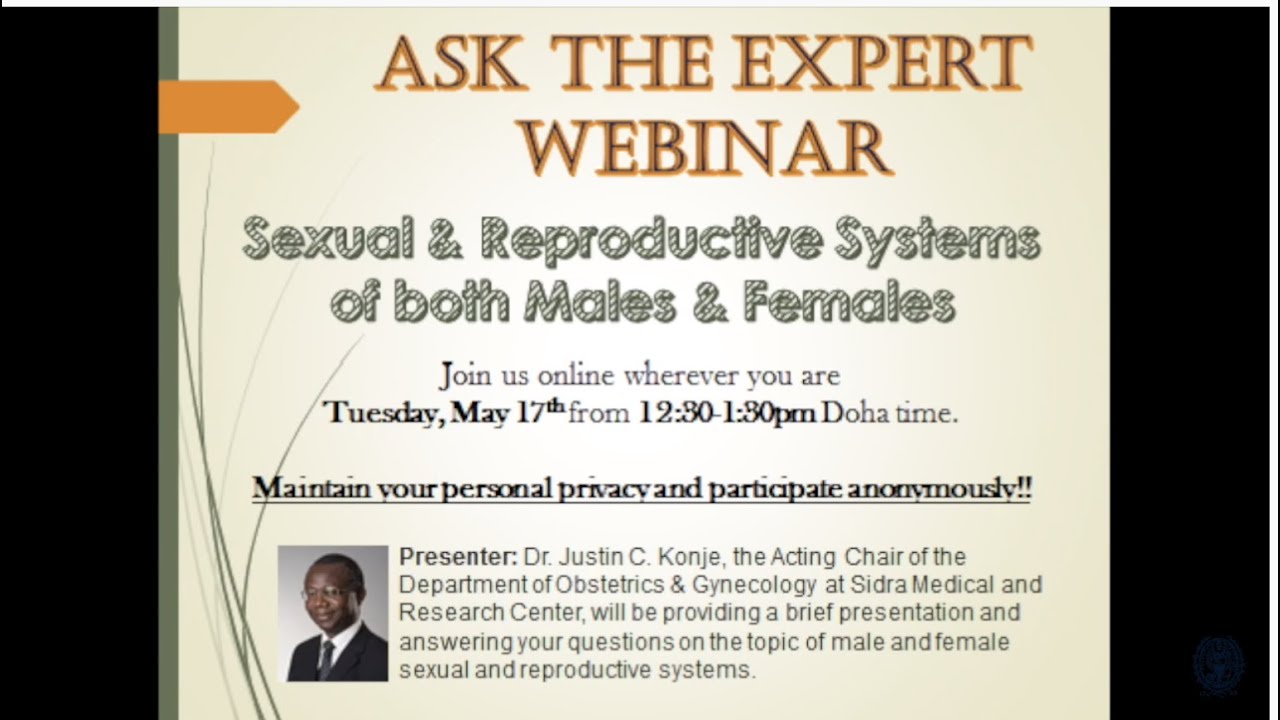 ASK THE EXPERT WEBINAR

Sexual & Reproductive Systems of both Males & Females

Join us online wherever you are
Tuesday, May 17$^{th}$ from 12:30-1:30pm Doha time.

Maintain your personal privacy and participate anonymously!!

Presenter: Dr. Justin C. Konje, the Acting Chair of the Department of Obstetrics & Gynecology at Sidra Medical and Research Center, will be providing a brief presentation and answering your questions on the topic of male and female sexual and reproductive systems.